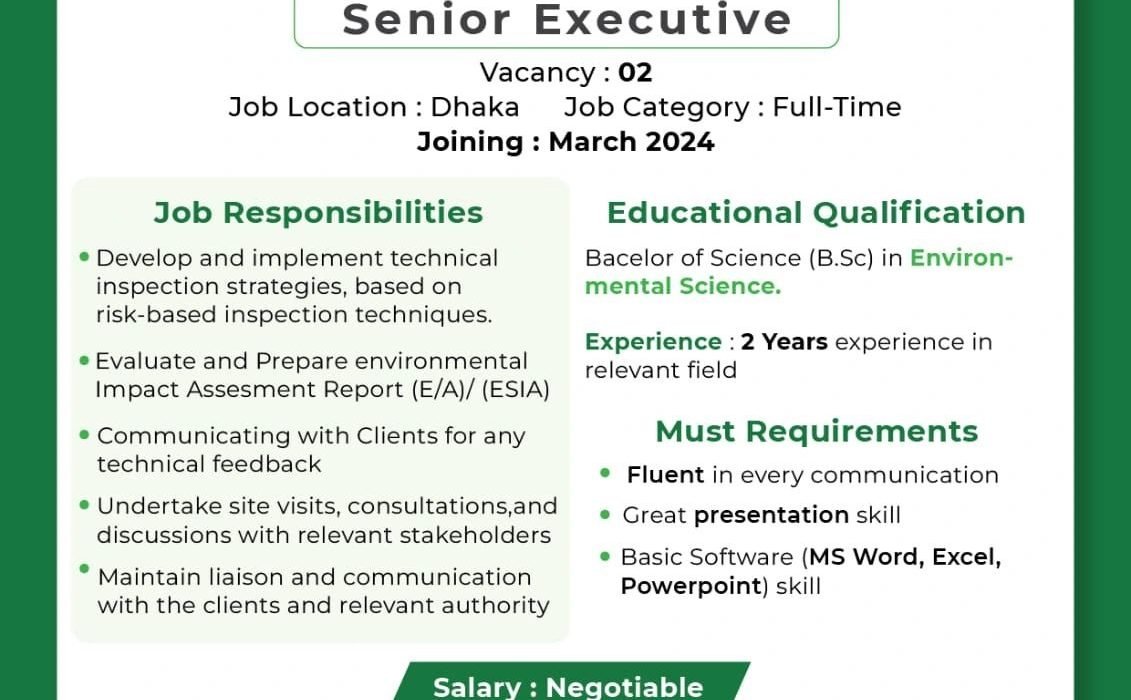 Senior Executive

Vacancy : 02
Job Location : Dhaka Job Category : Full-Time
Joining : March 2024

Job Responsibilities

• Develop and implement technical inspection strategies, based on risk-based inspection techniques.

• Evaluate and Prepare environmental Impact Assesment Report (E/A)/ (ESIA)

• Communicating with Clients for any technical feedback

• Undertake site visits, consultations,and discussions with relevant stakeholders

• Maintain liaison and communication with the clients and relevant authority

Educational Qualification

Bacelor of Science (B.Sc) in Environmental Science.

Experience : 2 Years experience in relevant field

Must Requirements

• Fluent in every communication

• Great presentation skill

• Basic Software (MS Word, Excel, Powerpoint) skill

Salary : Negotiable